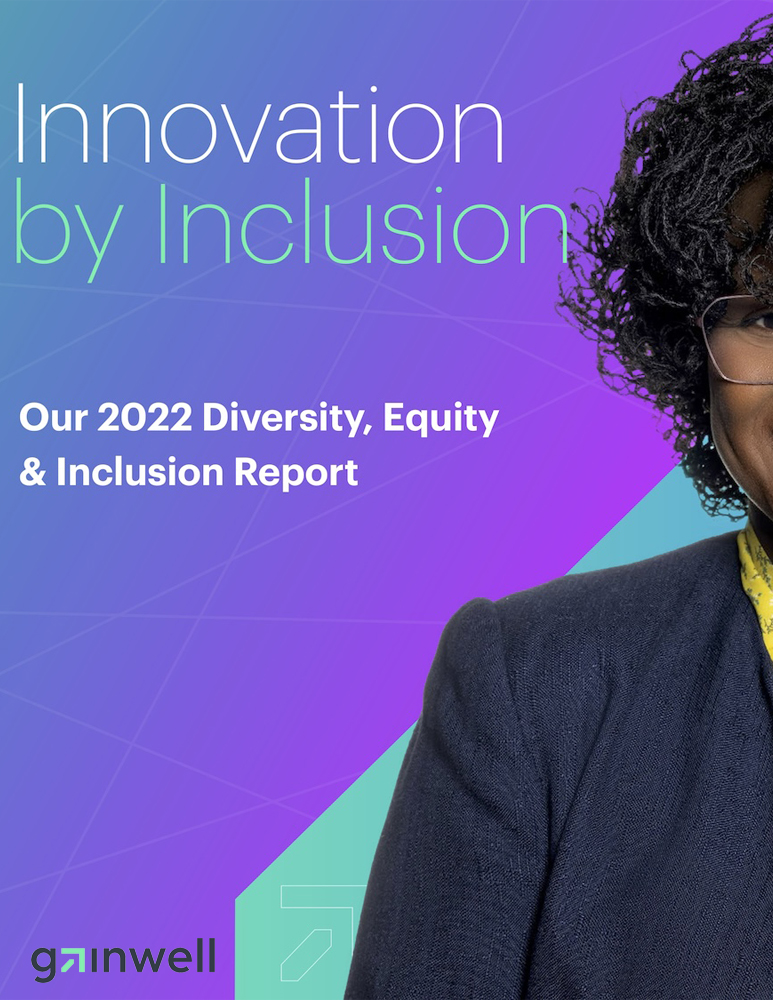 Innovation by Inclusion

Our 2022 Diversity, Equity & Inclusion Report

gainwell